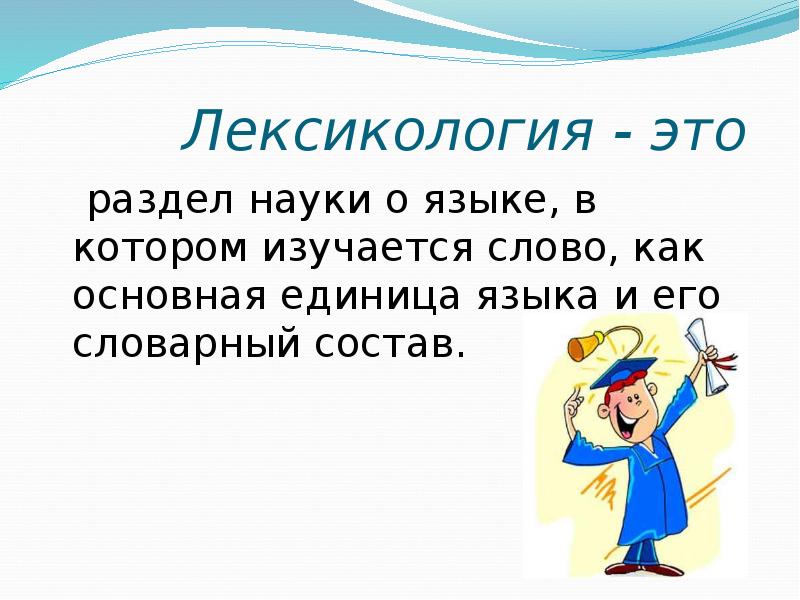 Лексикология - это

раздел науки о языке, в котором изучается слово, как основная единица языка и его словарный состав.